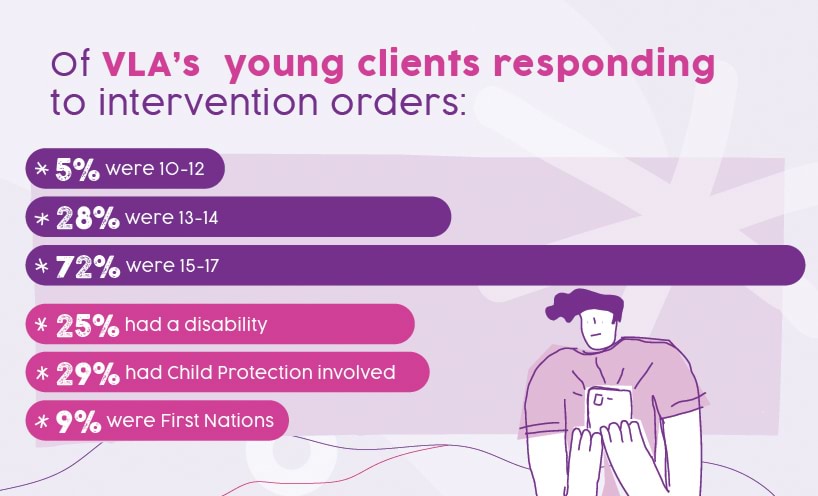 Of VLA's young clients responding to intervention orders:

* 5% were 10-12

* 28% were 13-14

* 72% were 15-17

* 25% had a disability

* 29% had Child Protection involved

* 9% were First Nations